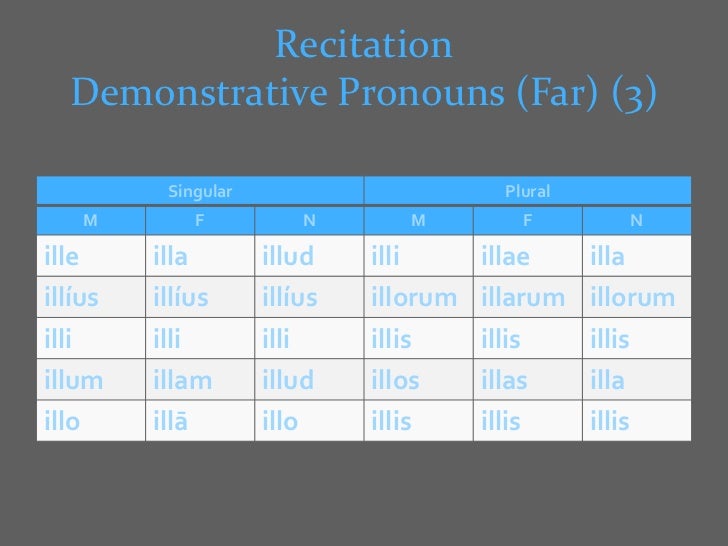 Recitation
Demonstrative Pronouns (Far) (3)

| Singular | | | Plural | | |
|---|---|---|---|---|---|
| M | F | N | M | F | N |
| ille | illa | illud | illi | illae | illa |
| illíus | illíus | illíus | illorum | illarum | illorum |
| illi | illi | illi | illis | illis | illis |
| illum | illam | illud | illos | illas | illa |
| illo | illā | illo | illis | illis | illis |